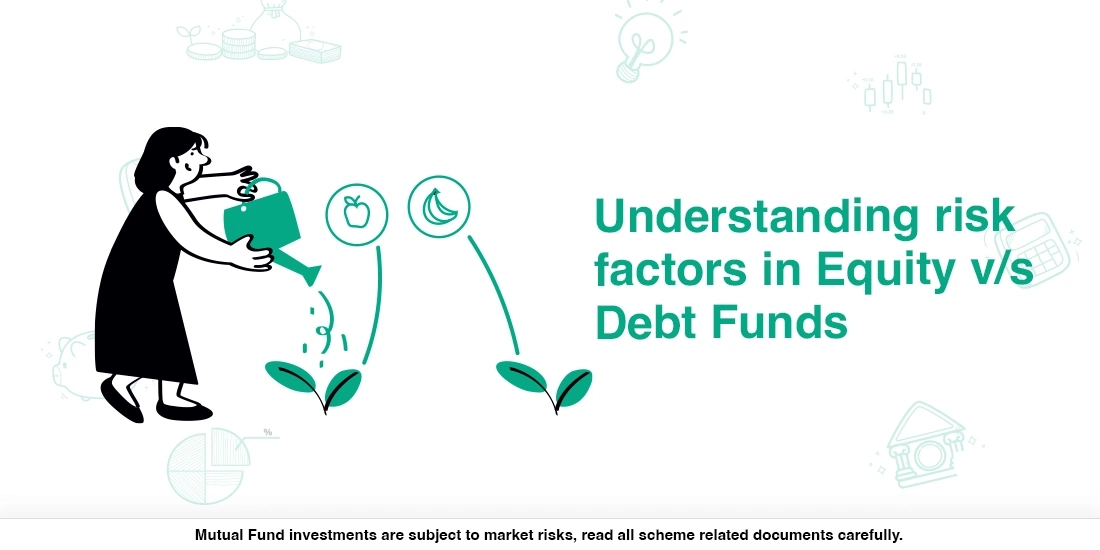 Understanding risk factors in Equity v/s Debt Funds

Mutual Fund investments are subject to market risks, read all scheme related documents carefully.